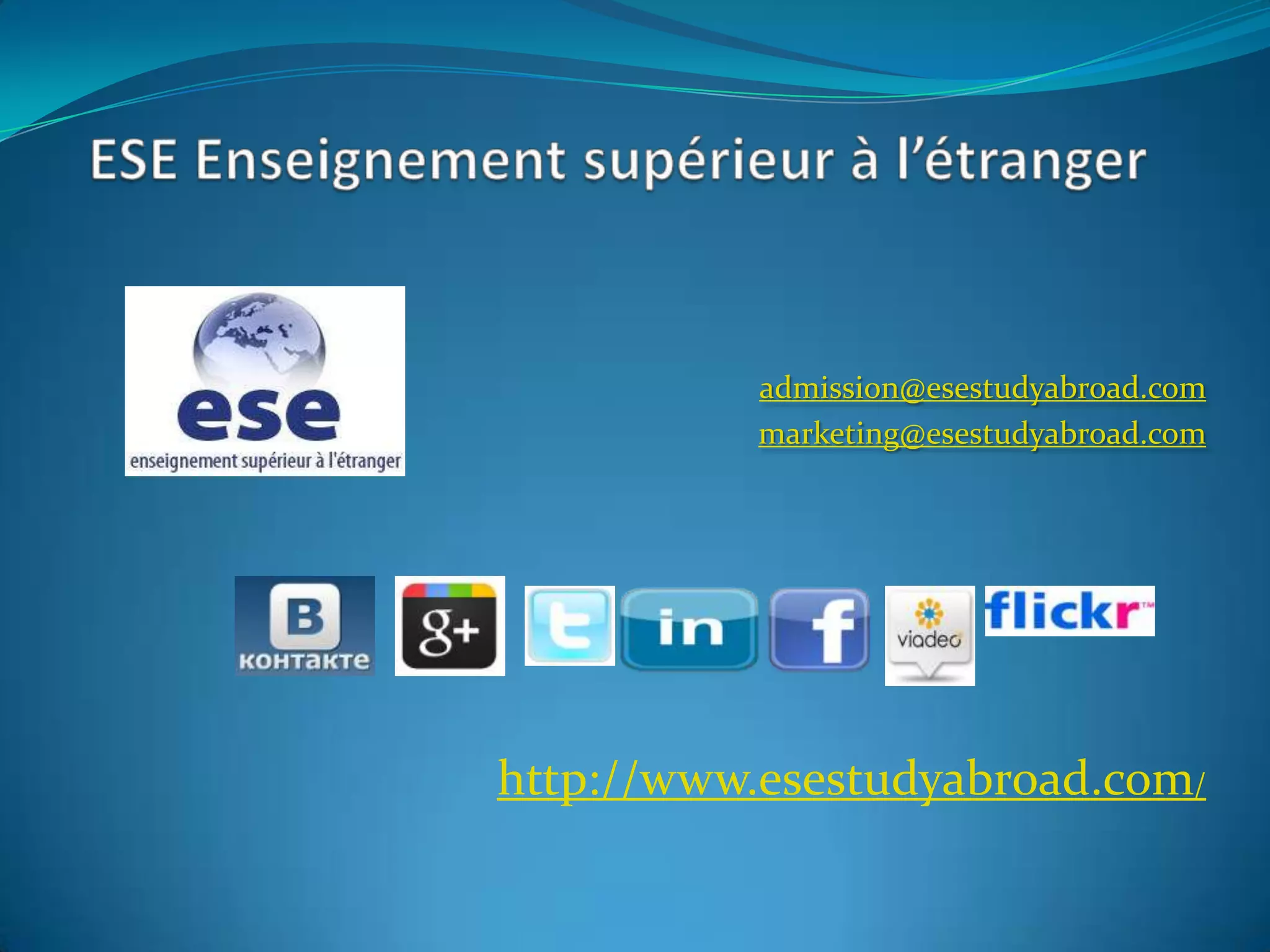 ESE Enseignement supérieur à l'étranger

ese
enseignement supérieur à l'étranger

admission@esestudyabroad.com
marketing@esestudyabroad.com

В
контакте

g+

t

in

f

viadeo

flickr™

http://www.esestudyabroad.com/